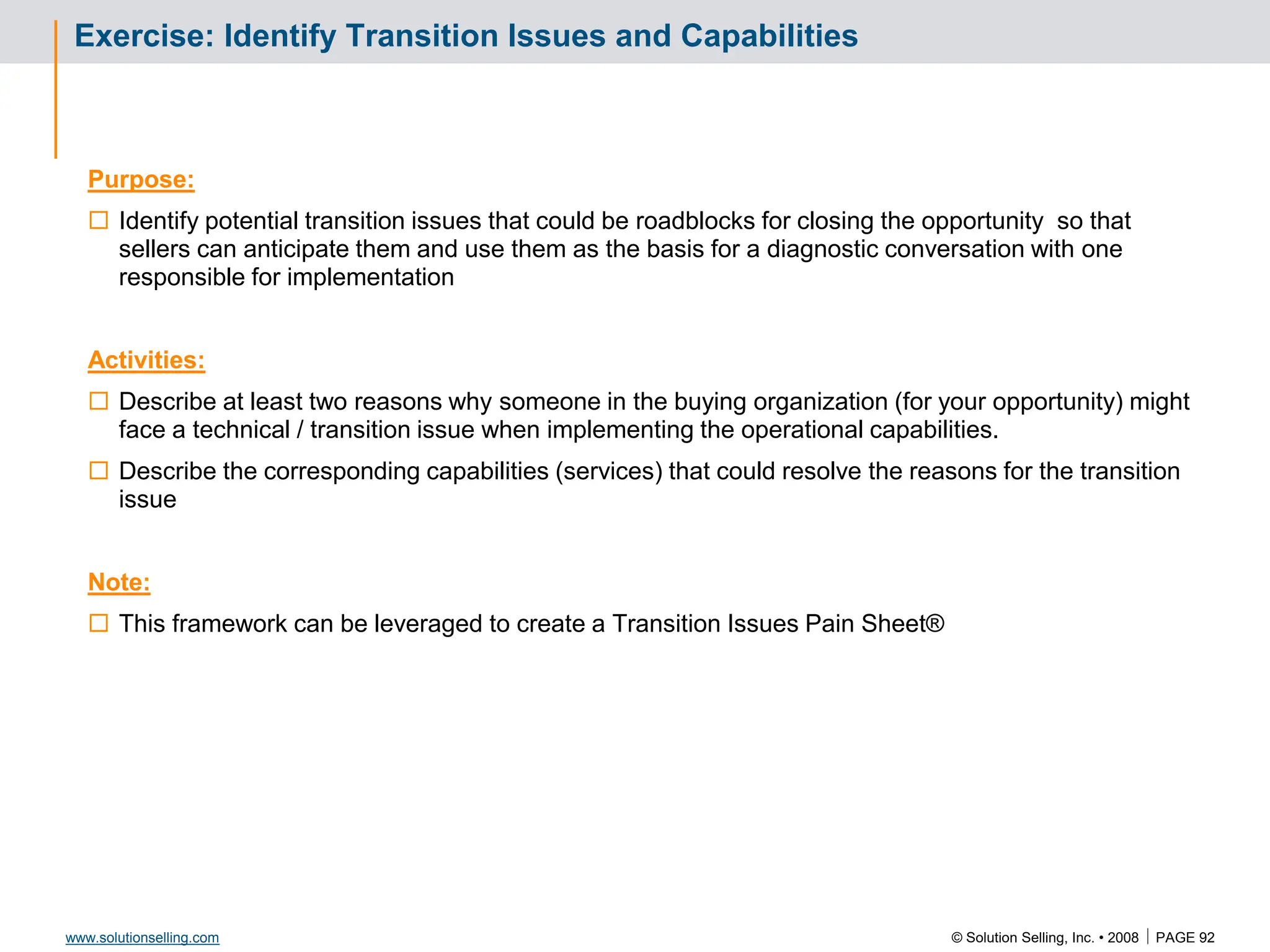 Exercise: Identify Transition Issues and Capabilities

Purpose:

☐ Identify potential transition issues that could be roadblocks for closing the opportunity so that sellers can anticipate them and use them as the basis for a diagnostic conversation with one responsible for implementation

Activities:

☐ Describe at least two reasons why someone in the buying organization (for your opportunity) might face a technical / transition issue when implementing the operational capabilities.

☐ Describe the corresponding capabilities (services) that could resolve the reasons for the transition issue

Note:

☐ This framework can be leveraged to create a Transition Issues Pain Sheet®

www.solutionselling.com

© Solution Selling, Inc. • 2008 | PAGE 92